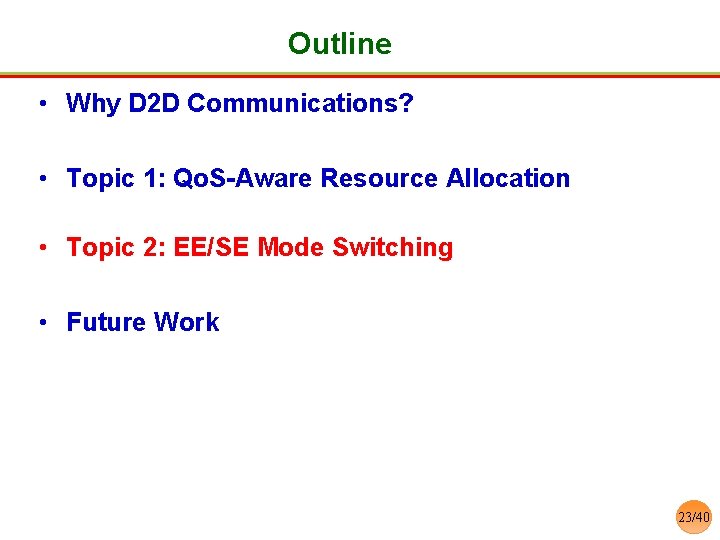 Outline

• Why D2D Communications?

• Topic 1: QoS-Aware Resource Allocation

• Topic 2: EE/SE Mode Switching

• Future Work

23/40